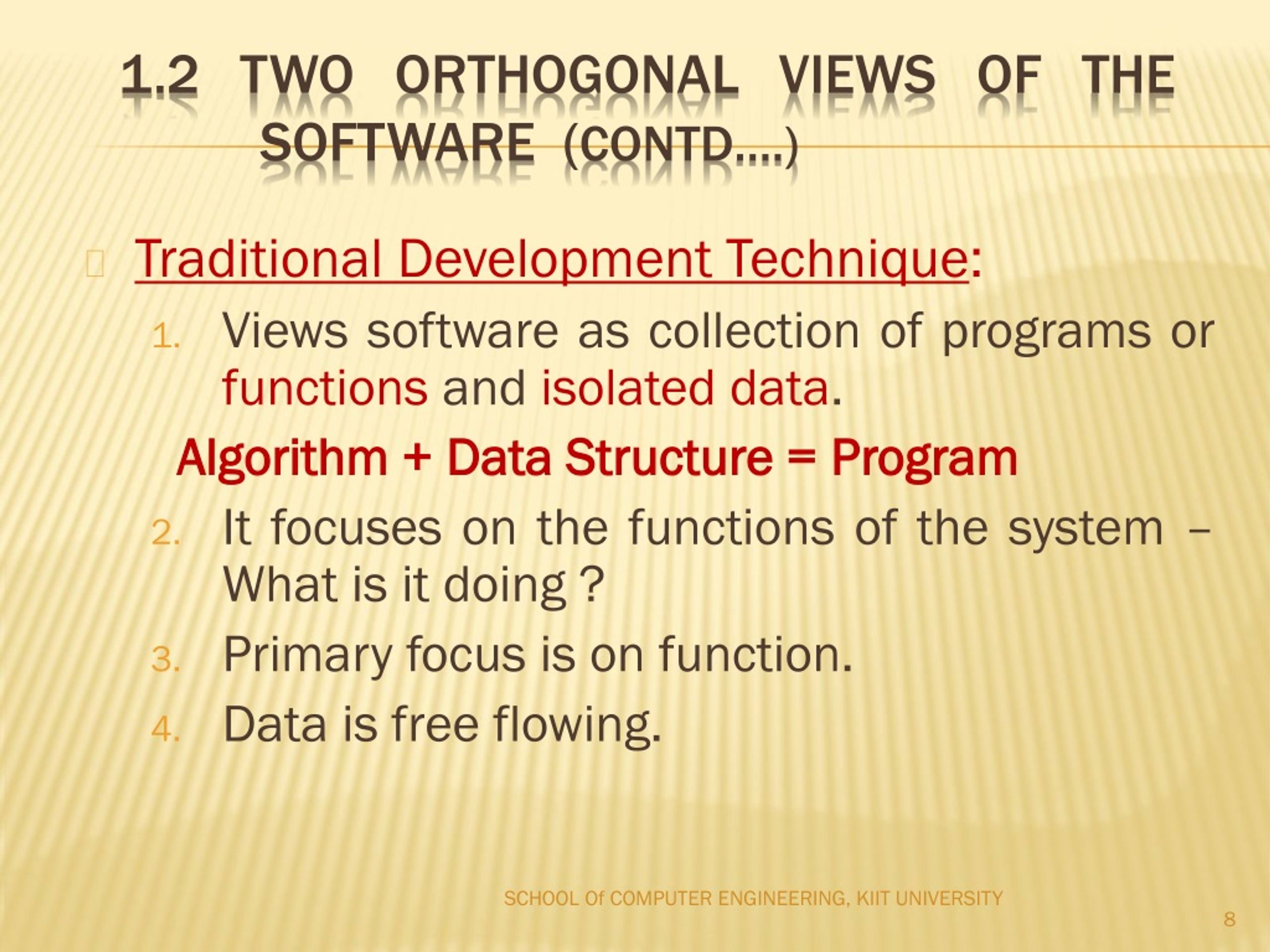 1.2 TWO ORTHOGONAL VIEWS OF THE SOFTWARE (CONTD….)

Traditional Development Technique:

1. Views software as collection of programs or functions and isolated data.

Algorithm + Data Structure = Program

2. It focuses on the functions of the system – What is it doing ?

3. Primary focus is on function.

4. Data is free flowing.

SCHOOL Of COMPUTER ENGINEERING, KIIT UNIVERSITY

8